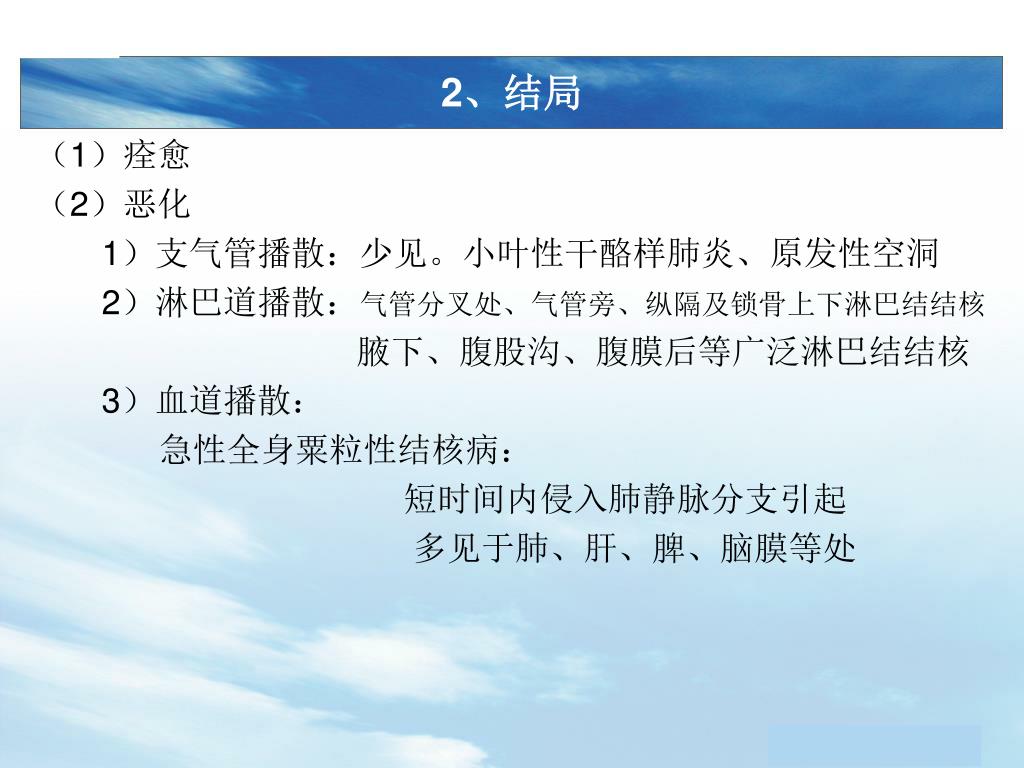 2、结局

（1）痊愈

（2）恶化

1）支气管播散：少见。小叶性干酪样肺炎、原发性空洞

2）淋巴道播散：气管分叉处、气管旁、纵隔及锁骨上下淋巴结结核

腋下、腹股沟、腹膜后等广泛淋巴结结核

3）血道播散：

急性全身粟粒性结核病：

短时间内侵入肺静脉分支引起

多见于肺、肝、脾、脑膜等处